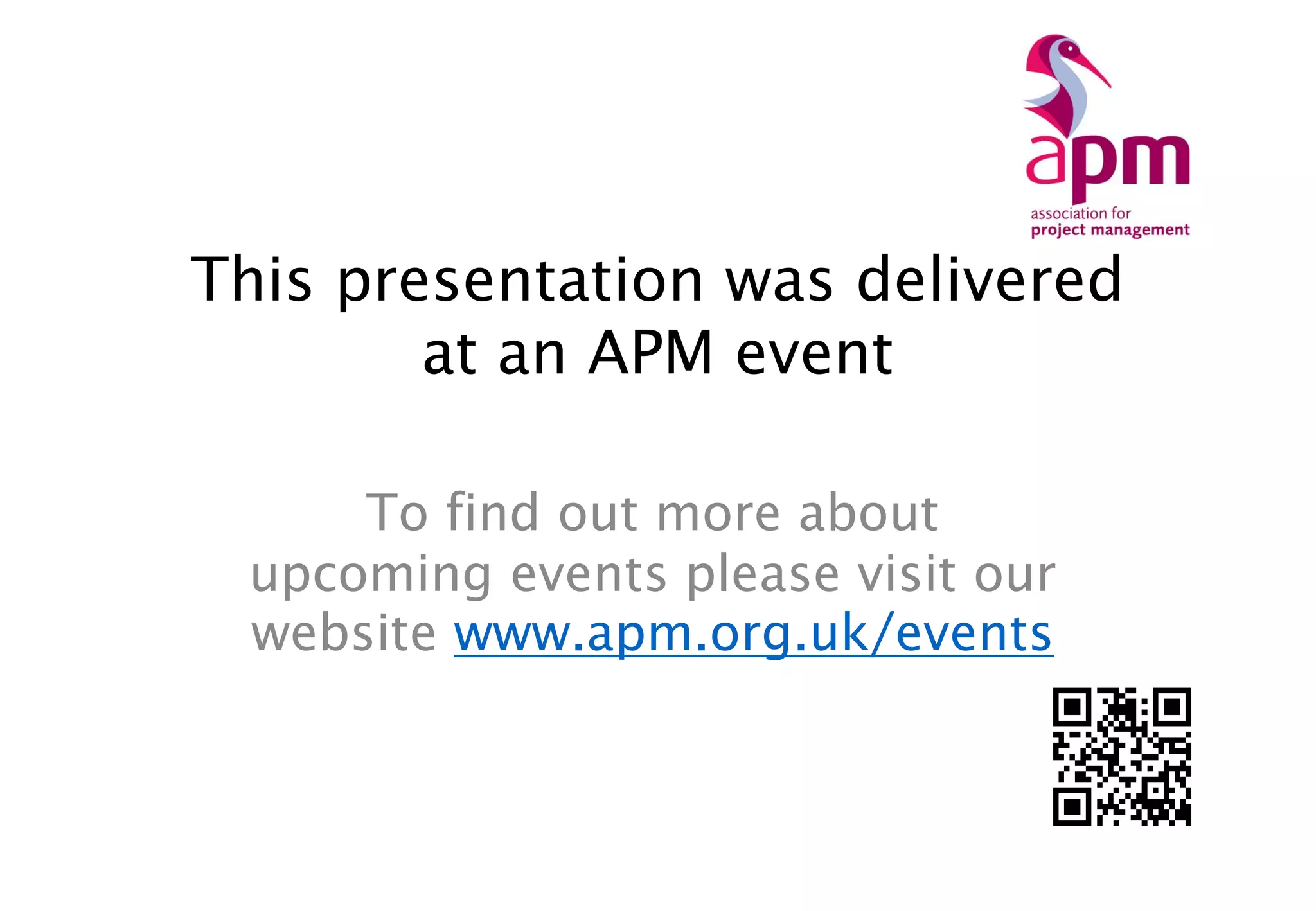 apm
association for
project management

This presentation was delivered at an APM event

To find out more about upcoming events please visit our website www.apm.org.uk/events